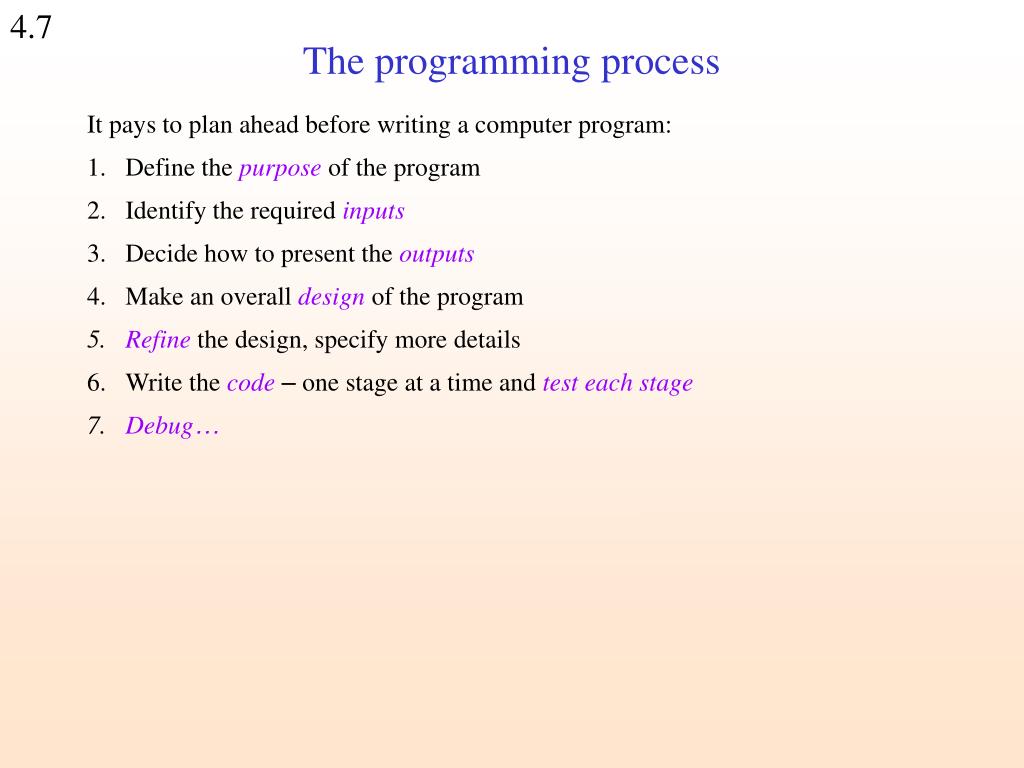 4.7

The programming process

It pays to plan ahead before writing a computer program:

1. Define the purpose of the program
2. Identify the required inputs
3. Decide how to present the outputs
4. Make an overall design of the program
5. Refine the design, specify more details
6. Write the code – one stage at a time and test each stage
7. Debug…